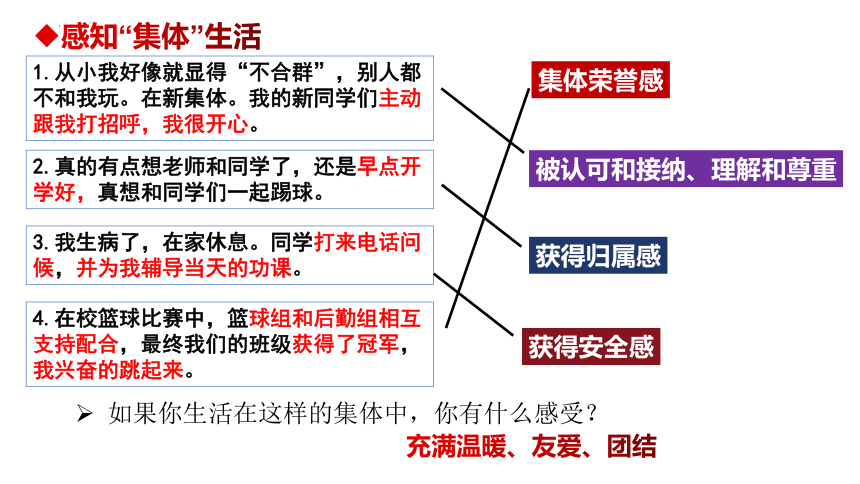 ◆感知“集体”生活

1. 从小我好像就显得“不合群”，别人都不和我玩。在新集体。我的新同学们主动跟我打招呼，我很开心。

2. 真的有点想老师和同学了，还是早点开学好，真想和同学们一起踢球。

3. 我生病了，在家休息。同学打来电话问候，并为我辅导当天的功课。

4. 在校篮球比赛中，篮球组和后勤组相互支持配合，最终我们的班级获得了冠军，我兴奋的跳起来。

集体荣誉感

被认可和接纳、理解和尊重

获得归属感

获得安全感

➢ 如果你生活在这样的集体中，你有什么感受？

充满温暖、友爱、团结